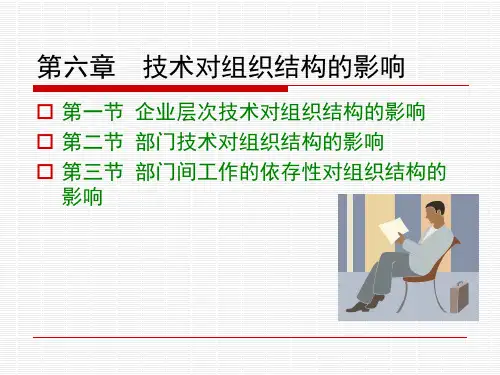 第六章　技术对组织结构的影响

□ 第一节 企业层次技术对组织结构的影响
□ 第二节 部门技术对组织结构的影响
□ 第三节 部门间工作的依存性对组织结构的影响